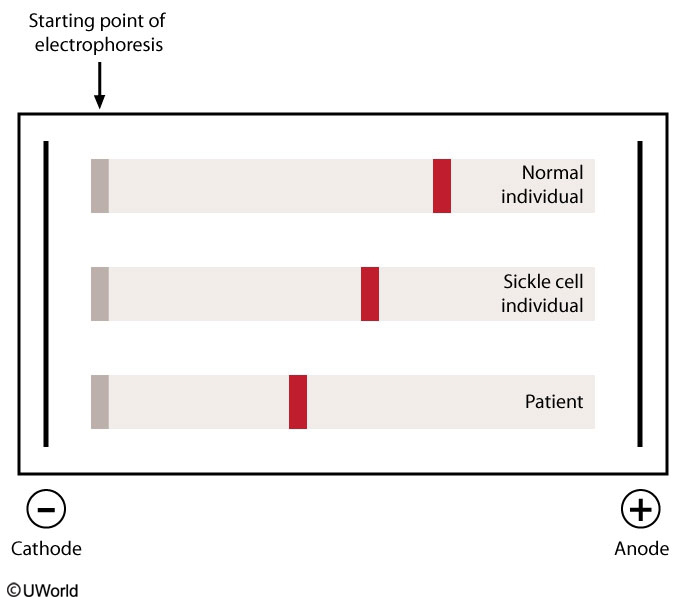 Starting point of electrophoresis

Normal individual

Sickle cell individual

Patient

−

Cathode

+

Anode

©UWorld